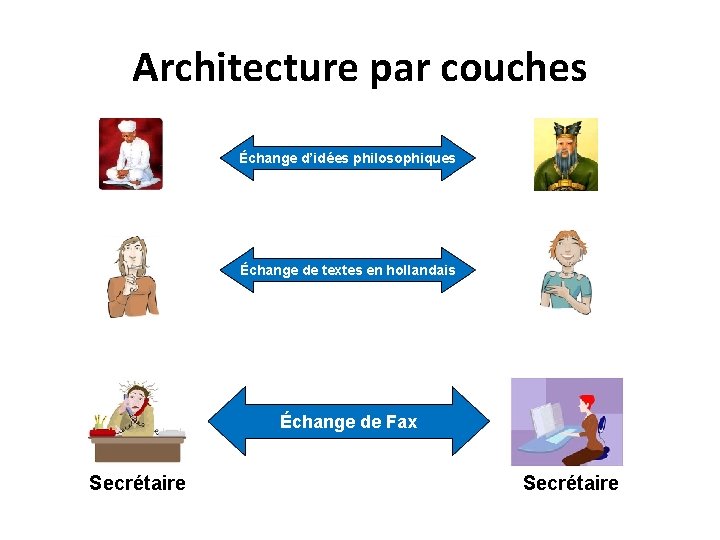 Architecture par couches

Échange d'idées philosophiques

Échange de textes en hollandais

Échange de Fax

Secrétaire

Secrétaire